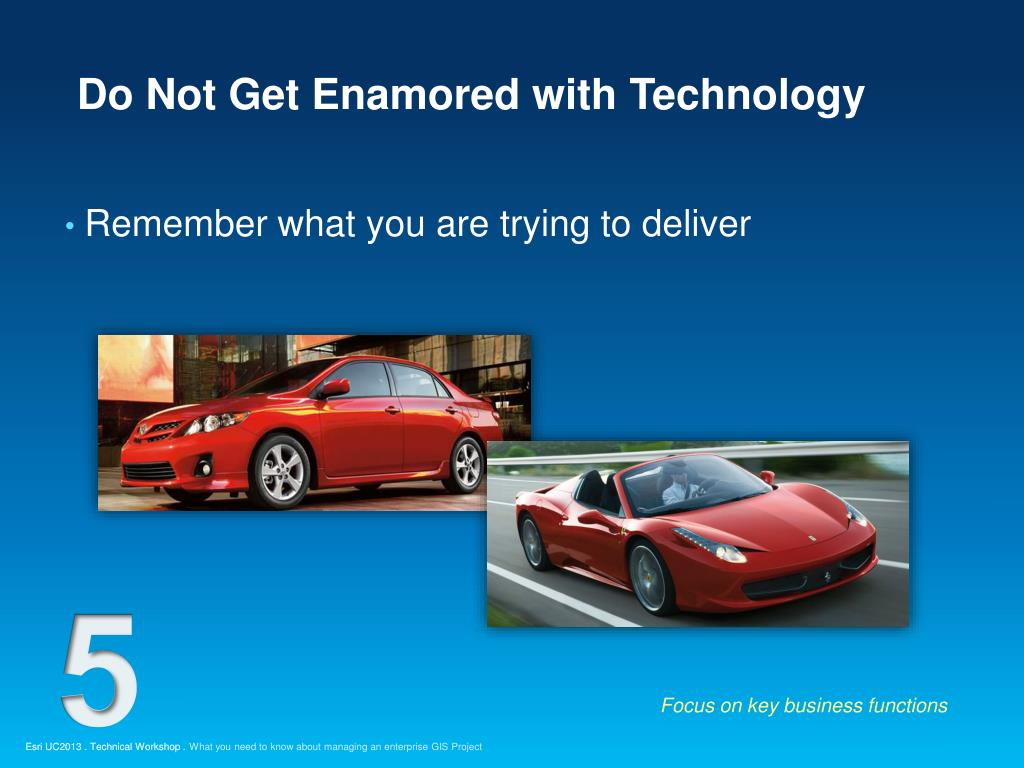 Do Not Get Enamored with Technology

• Remember what you are trying to deliver

5

Focus on key business functions

Esri UC2013 . Technical Workshop . What you need to know about managing an enterprise GIS Project